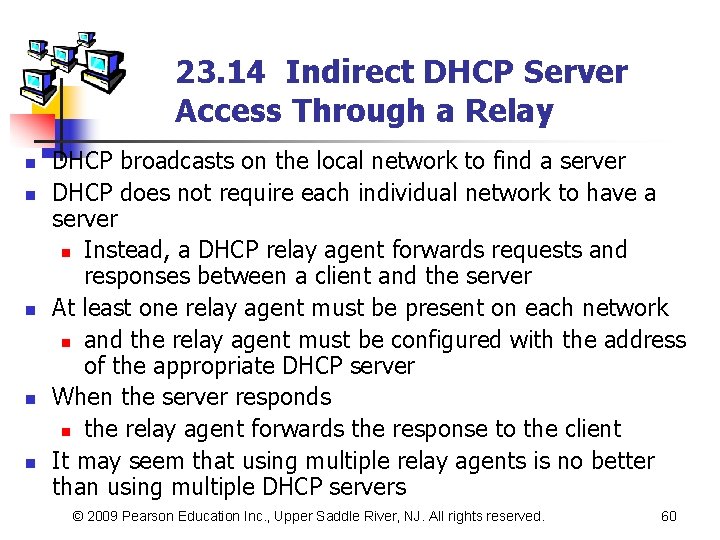 23.14 Indirect DHCP Server Access Through a Relay

- DHCP broadcasts on the local network to find a server
- DHCP does not require each individual network to have a server
  - Instead, a DHCP relay agent forwards requests and responses between a client and the server
- At least one relay agent must be present on each network
  - and the relay agent must be configured with the address of the appropriate DHCP server
- When the server responds
  - the relay agent forwards the response to the client
- It may seem that using multiple relay agents is no better than using multiple DHCP servers

© 2009 Pearson Education Inc., Upper Saddle River, NJ. All rights reserved.

60